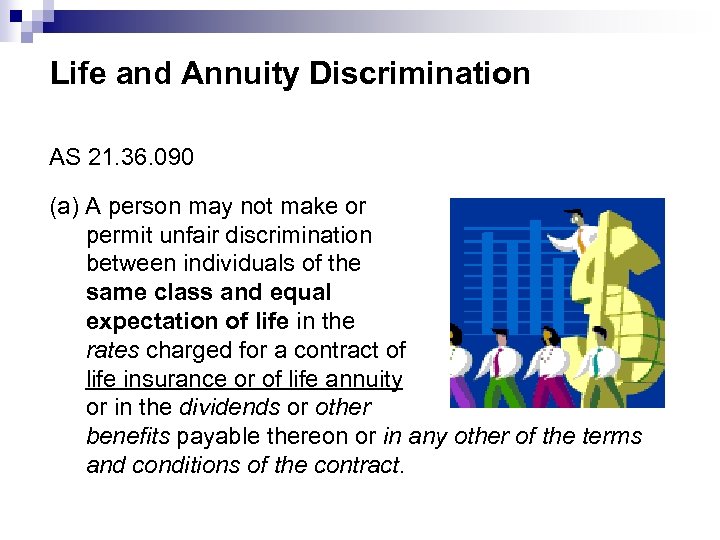 Life and Annuity Discrimination

AS 21.36.090

(a) A person may not make or permit unfair discrimination between individuals of the same class and equal expectation of life in the rates charged for a contract of life insurance or of life annuity or in the dividends or other benefits payable thereon or in any other of the terms and conditions of the contract.